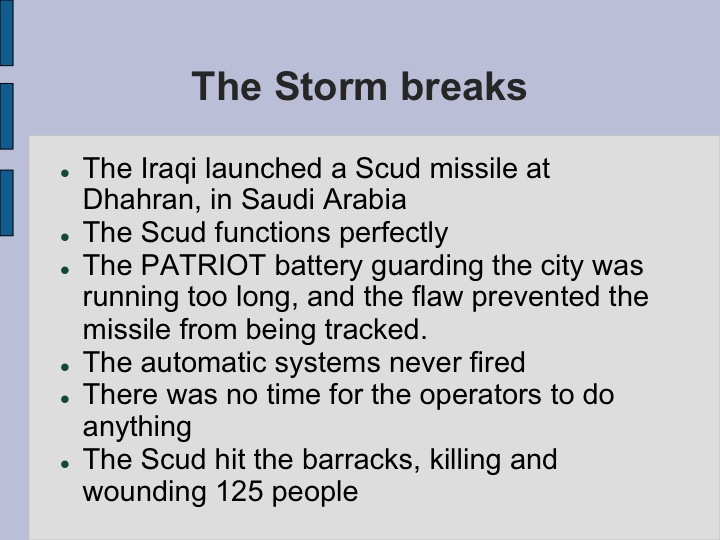 The Storm breaks

- The Iraqi launched a Scud missile at Dhahran, in Saudi Arabia
- The Scud functions perfectly
- The PATRIOT battery guarding the city was running too long, and the flaw prevented the missile from being tracked.
- The automatic systems never fired
- There was no time for the operators to do anything
- The Scud hit the barracks, killing and wounding 125 people